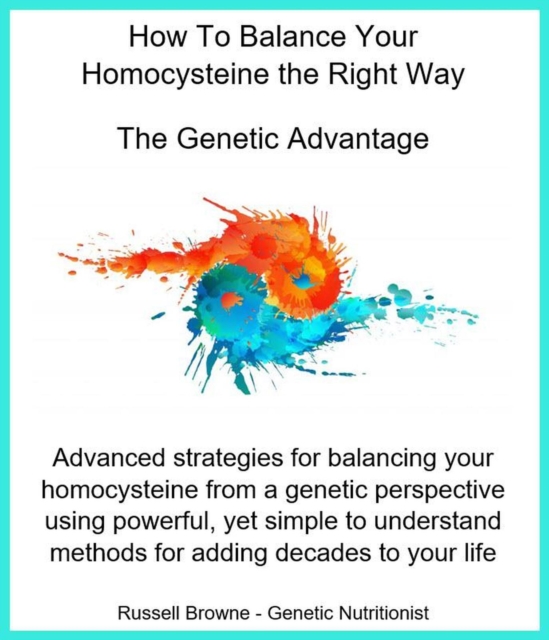 How To Balance Your Homocysteine the Right Way

The Genetic Advantage

Advanced strategies for balancing your homocysteine from a genetic perspective using powerful, yet simple to understand methods for adding decades to your life

Russell Browne - Genetic Nutritionist